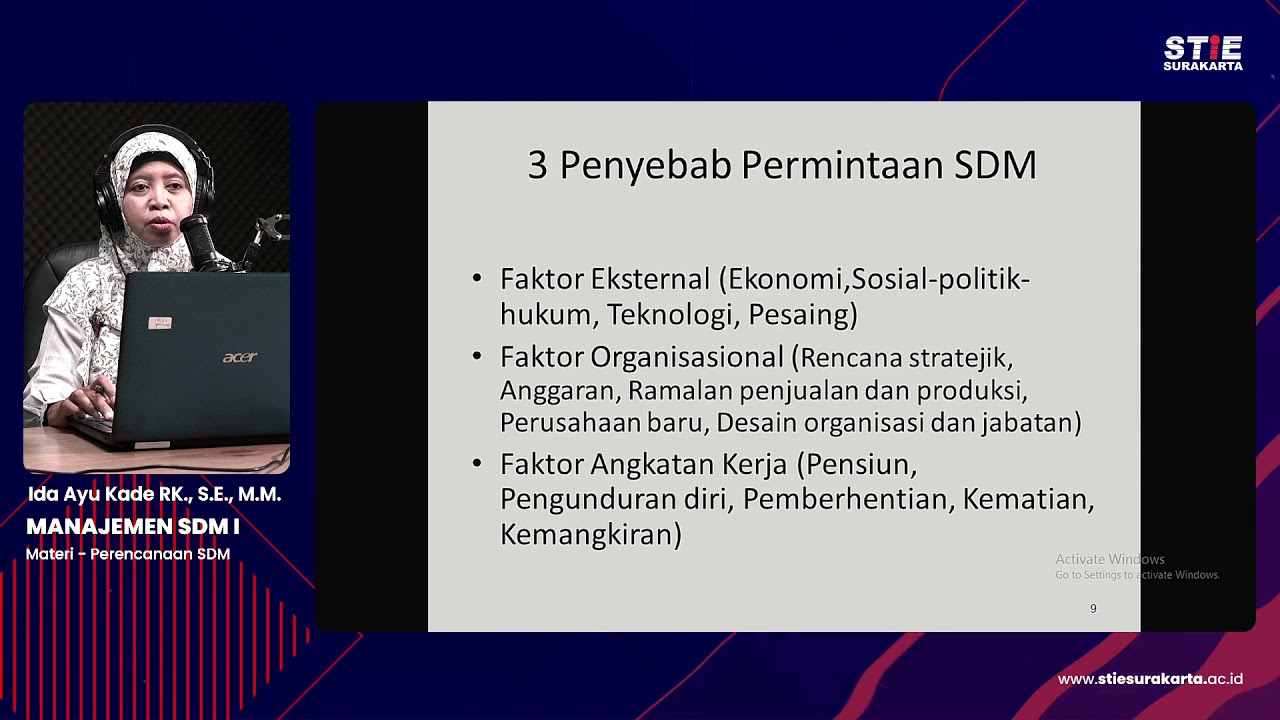 STIE SURAKARTA

acer

Ida Ayu Kade RK., S.E., M.M.
MANAJEMEN SDM I
Materi - Perencanaan SDM

3 Penyebab Permintaan SDM

• Faktor Eksternal (Ekonomi,Sosial-politik-hukum, Teknologi, Pesaing)
• Faktor Organisasional (Rencana stratejik, Anggaran, Ramalan penjualan dan produksi, Perusahaan baru, Desain organisasi dan jabatan)
• Faktor Angkatan Kerja (Pensiun, Pengunduran diri, Pemberhentian, Kematian, Kemangkiran)

Activate Windows
Go to Settings to activate Windows.

9

www.stiesurakarta.ac.id